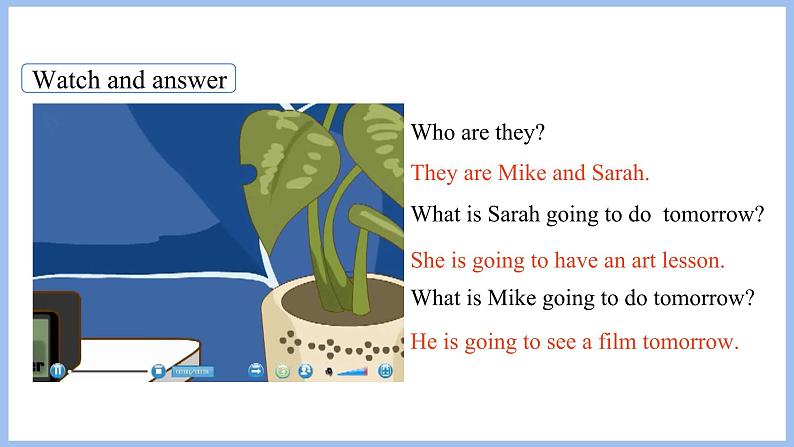 Watch and answer

Who are they?

They are Mike and Sarah.

What is Sarah going to do tomorrow?

She is going to have an art lesson.

What is Mike going to do tomorrow?

He is going to see a film tomorrow.